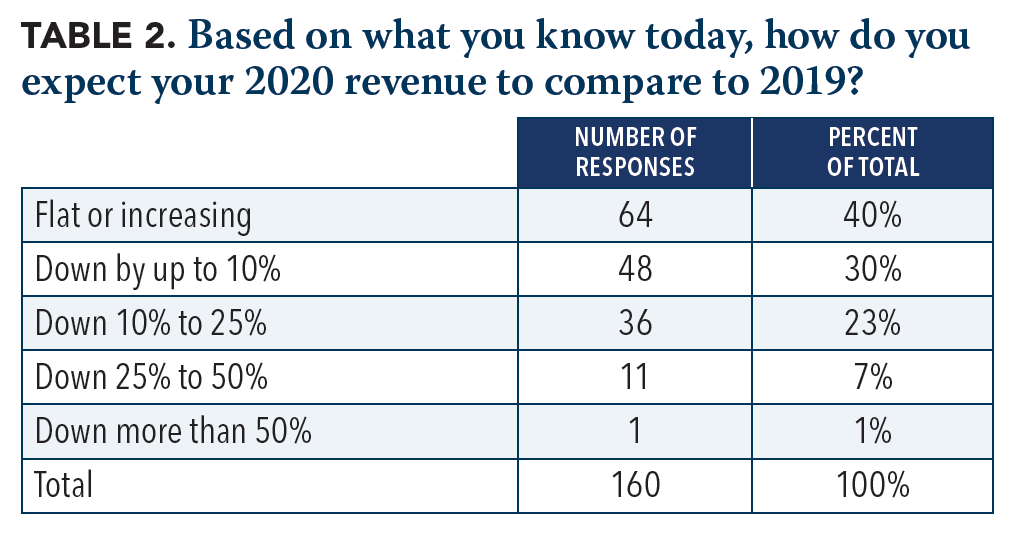 TABLE 2. Based on what you know today, how do you expect your 2020 revenue to compare to 2019?

| | NUMBER OF RESPONSES | PERCENT OF TOTAL |
|---|---|---|
| Flat or increasing | 64 | 40% |
| Down by up to 10% | 48 | 30% |
| Down 10% to 25% | 36 | 23% |
| Down 25% to 50% | 11 | 7% |
| Down more than 50% | 1 | 1% |
| Total | 160 | 100% |